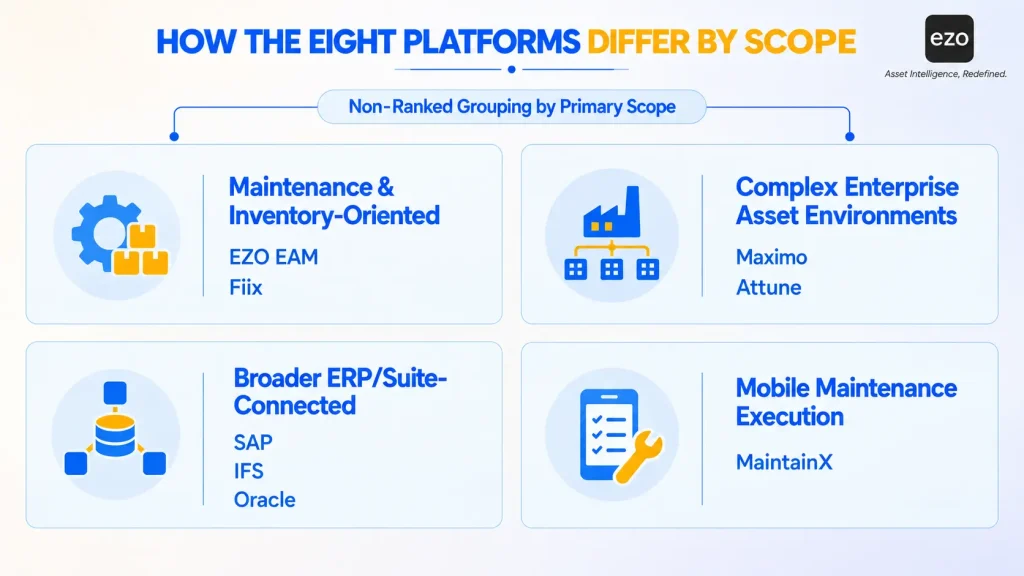 HOW THE EIGHT PLATFORMS DIFFER BY SCOPE

ezo
Asset Intelligence, Redefined.

Non-Ranked Grouping by Primary Scope

Maintenance & Inventory-Oriented
EZO EAM
Fiix

Complex Enterprise Asset Environments
Maximo
Attune

Broader ERP/Suite-Connected
SAP
IFS
Oracle

Mobile Maintenance Execution
MaintainX